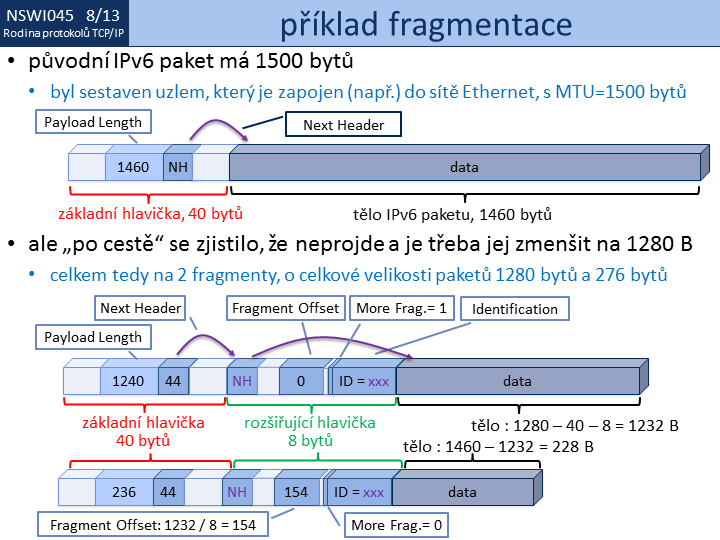 NSWI045 8/13
Rodina protokolů TCP/IP

příklad fragmentace

• původní IPv6 paket má 1500 bytů
  • byl sestaven uzlem, který je zapojen (např.) do sítě Ethernet, s MTU=1500 bytů

Payload Length
Next Header
1460 NH data
základní hlavička, 40 bytů
tělo IPv6 paketu, 1460 bytů

• ale „po cestě“ se zjistilo, že neprojde a je třeba jej zmenšit na 1280 B
  • celkem tedy na 2 fragmenty, o celkové velikosti paketů 1280 bytů a 276 bytů

Next Header
Fragment Offset
More Frag.= 1
Identification
Payload Length
1240 44 NH 0 ID = xxx data
základní hlavička 40 bytů
rozšiřující hlavička 8 bytů
tělo : 1280 – 40 – 8 = 1232 B
tělo : 1460 – 1232 = 228 B
236 44 NH 154 ID = xxx data
Fragment Offset: 1232 / 8 = 154
More Frag.= 0